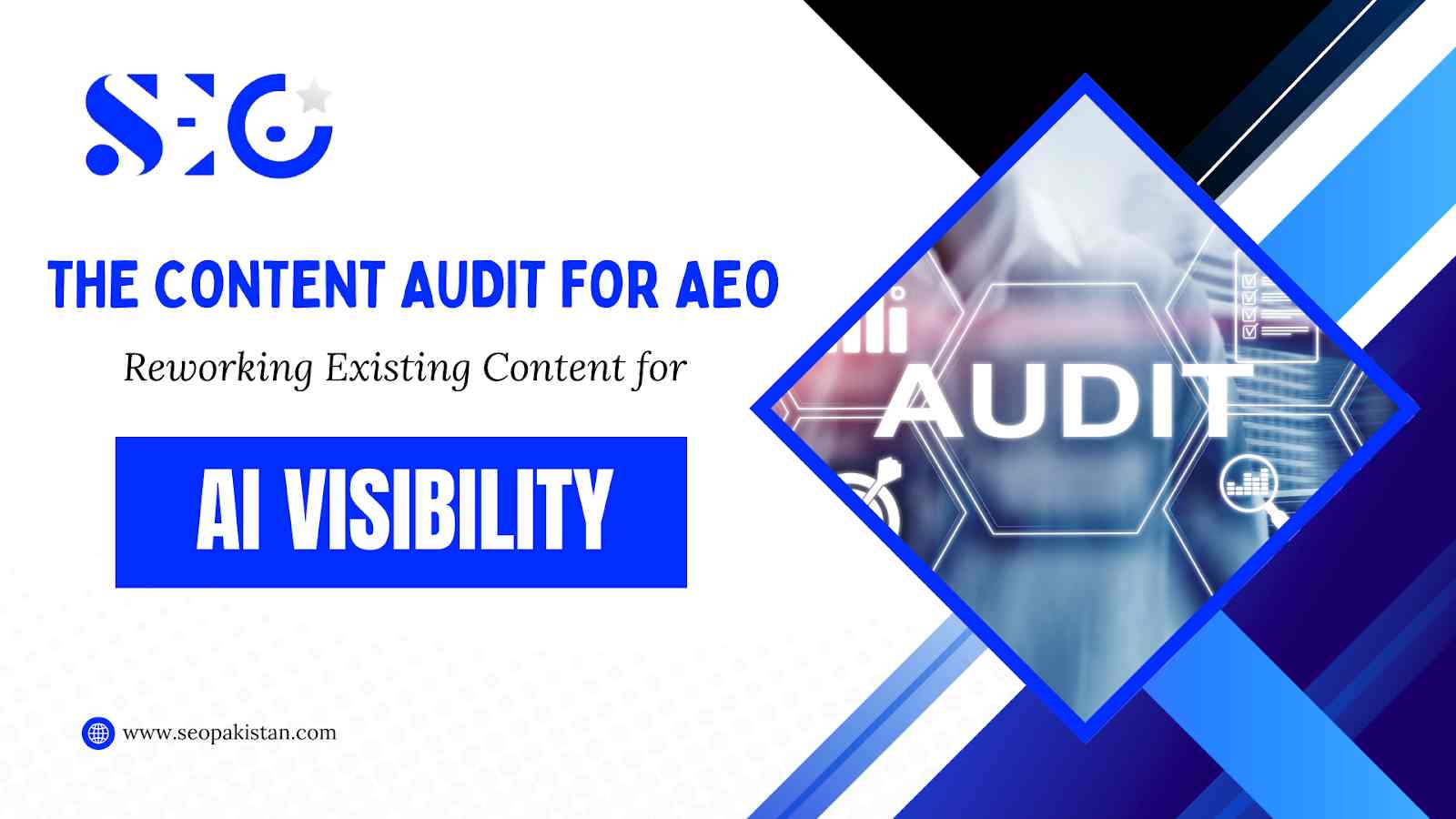 SEO

THE CONTENT AUDIT FOR AEO

Reworking Existing Content for

AI VISIBILITY

AUDIT

www.seopakistan.com